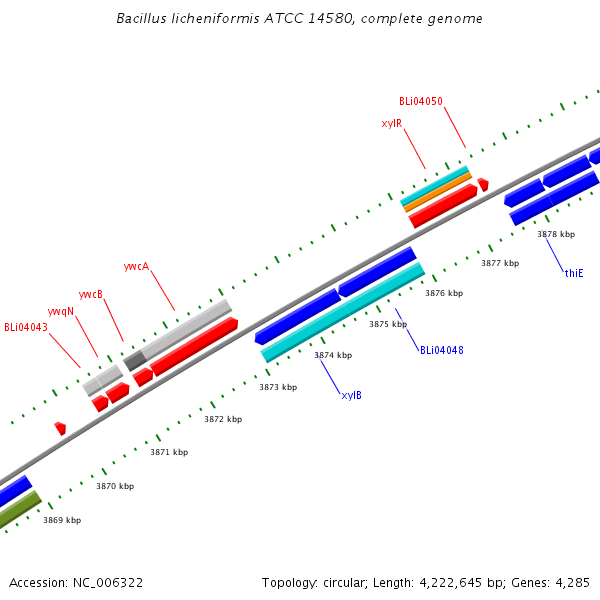 Bacillus licheniformis ATCC 14580, complete genome

BLi04050

xylR

ywcA

ywcB

ywqN

BLi04043

3878 kbp

3877 kbp

thiE

3876 kbp

3875 kbp

BLi04048

3874 kbp

3873 kbp

xylB

3872 kbp

3871 kbp

3870 kbp

3869 kbp

Accession: NC_006322

Topology: circular; Length: 4,222,645 bp; Genes: 4,285